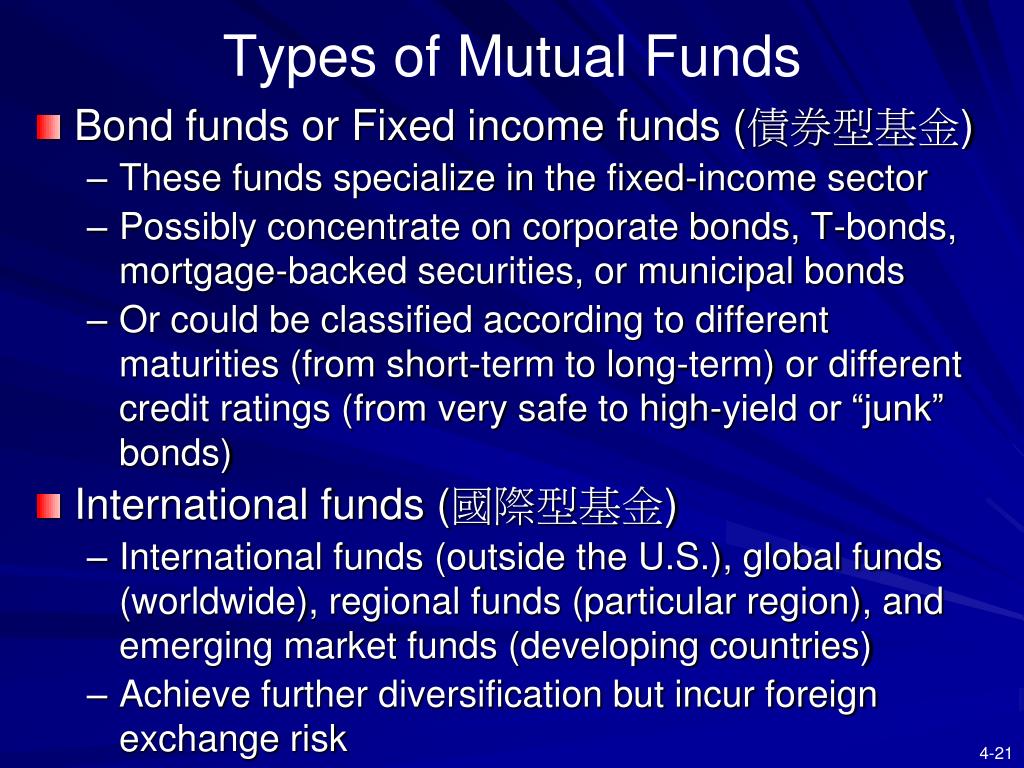 Types of Mutual Funds

Bond funds or Fixed income funds (債券型基金)

– These funds specialize in the fixed-income sector

– Possibly concentrate on corporate bonds, T-bonds, mortgage-backed securities, or municipal bonds

– Or could be classified according to different maturities (from short-term to long-term) or different credit ratings (from very safe to high-yield or “junk” bonds)

International funds (國際型基金)

– International funds (outside the U.S.), global funds (worldwide), regional funds (particular region), and emerging market funds (developing countries)

– Achieve further diversification but incur foreign exchange risk

4-21